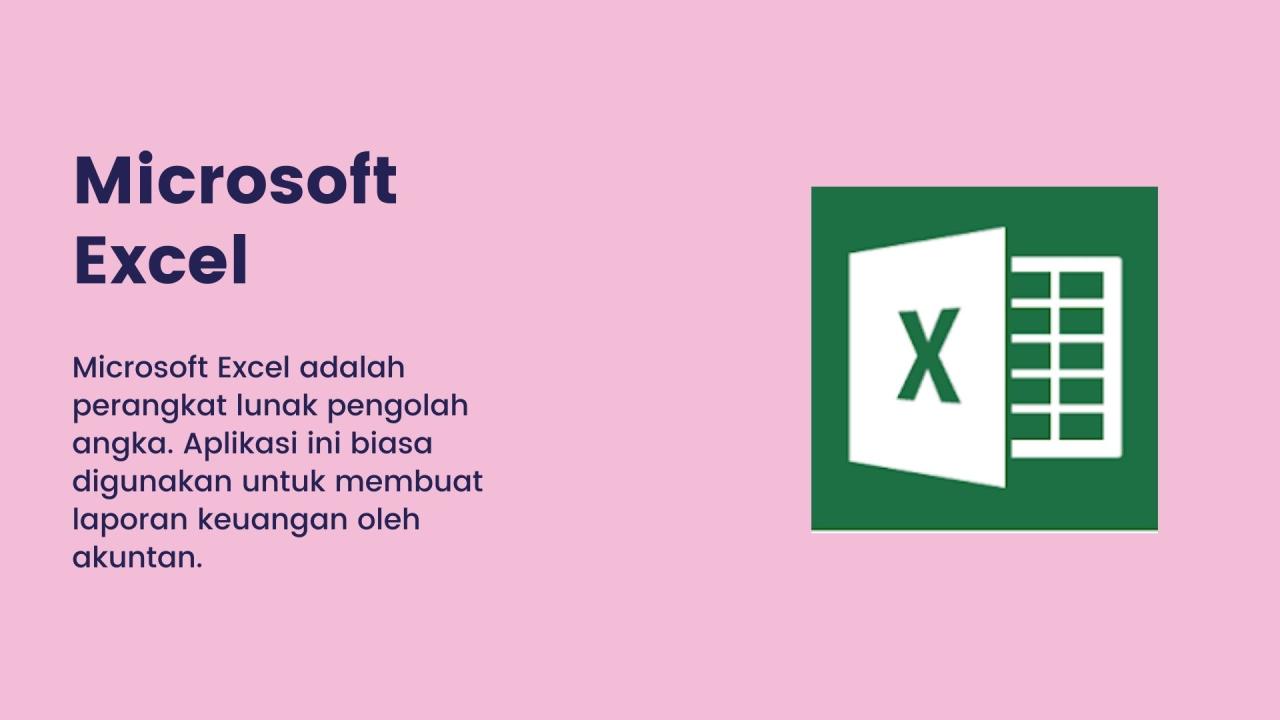 Microsoft Excel

Microsoft Excel adalah perangkat lunak pengolah angka. Aplikasi ini biasa digunakan untuk membuat laporan keuangan oleh akuntan.

X